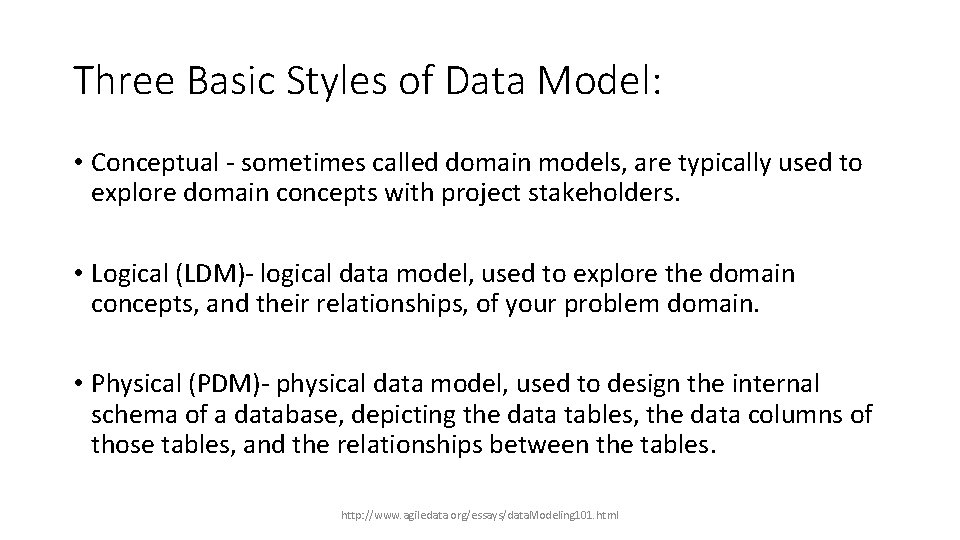 Three Basic Styles of Data Model:

• Conceptual - sometimes called domain models, are typically used to explore domain concepts with project stakeholders.

• Logical (LDM)- logical data model, used to explore the domain concepts, and their relationships, of your problem domain.

• Physical (PDM)- physical data model, used to design the internal schema of a database, depicting the data tables, the data columns of those tables, and the relationships between the tables.

http://www.agiledata.org/essays/dataModeling101.html